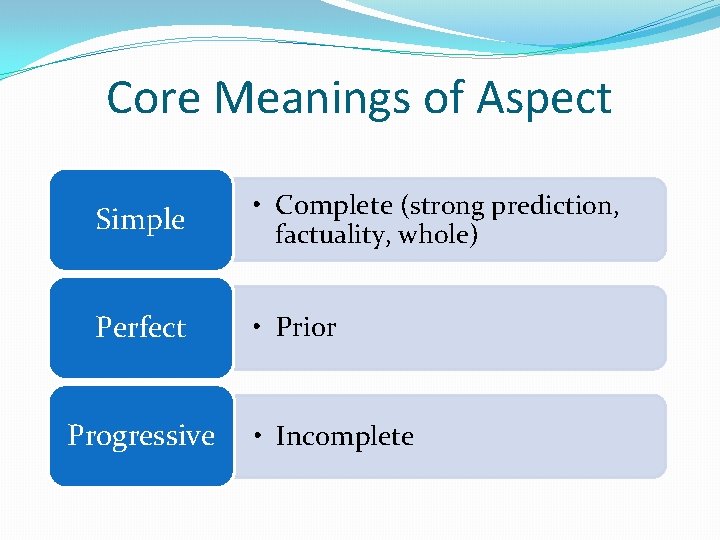 Core Meanings of Aspect

Simple

• Complete (strong prediction, factuality, whole)

Perfect

• Prior

Progressive

• Incomplete